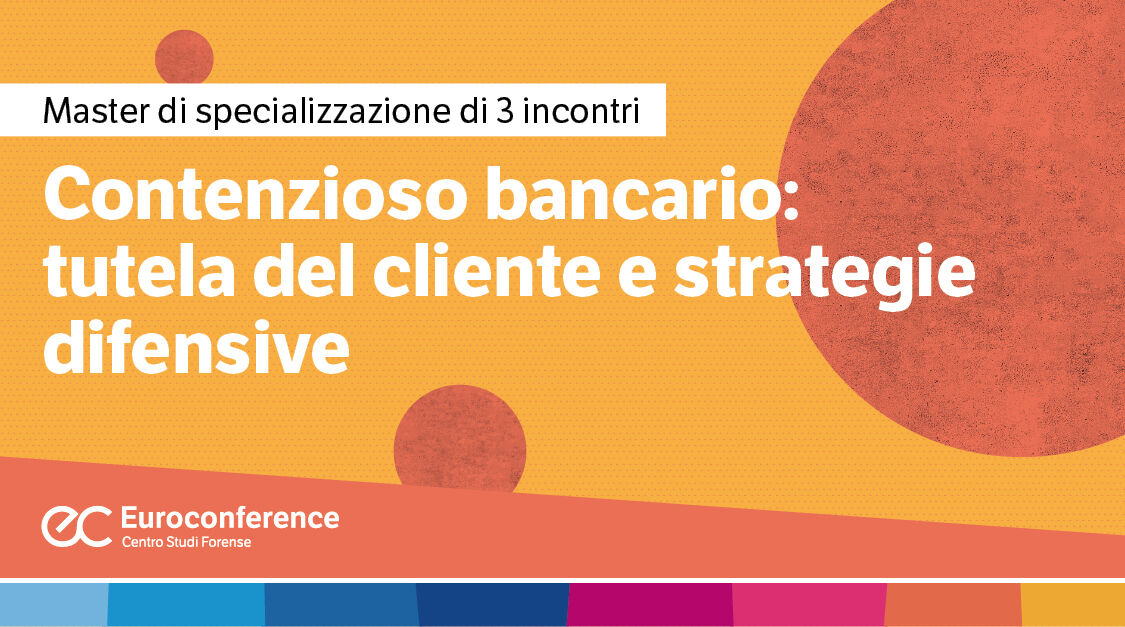 Master di specializzazione di 3 incontri

Contenzioso bancario: tutela del cliente e strategie difensive

ec Euroconference
Centro Studi Forense